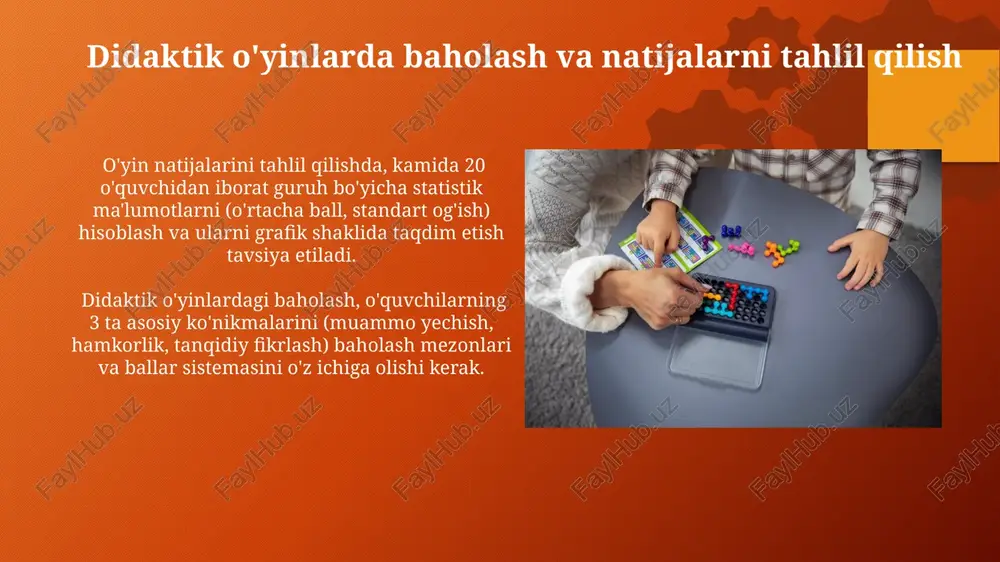 Didaktik o'yinlarda baholash va natijalarni tahlil qilish

O'yin natijalarini tahlil qilishda, kamida 20 o'quvchidan iborat guruh bo'yicha statistik ma'lumotlarni (o'rtacha ball, standart og'ish) hisoblash va ularni grafik shaklida taqdim etish tavsiya etiladi.

Didaktik o'yinlardagi baholash, o'quvchilarning 3 ta asosiy ko'nikmalarini (muammo yechish, hamkorlik, tanqidiy fikrlash) baholash mezonlari va ballar sistemasini o'z ichiga olishi kerak.

FaylHub.uz